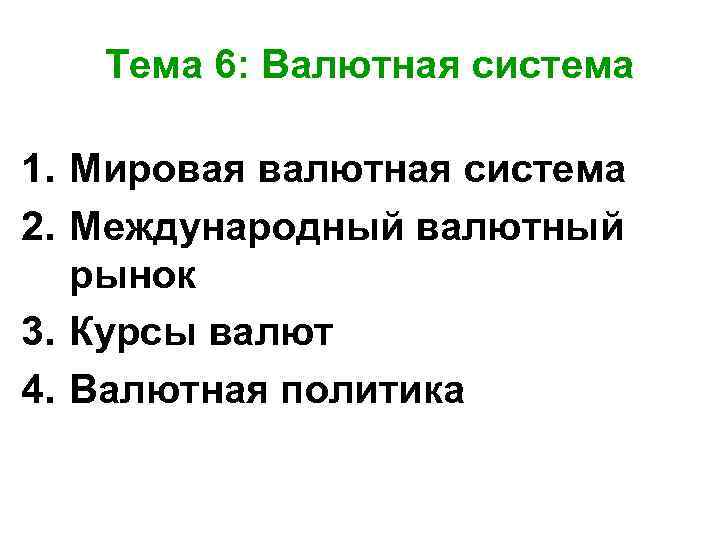 Тема 6: Валютная система

1. Мировая валютная система
2. Международный валютный рынок
3. Курсы валют
4. Валютная политика